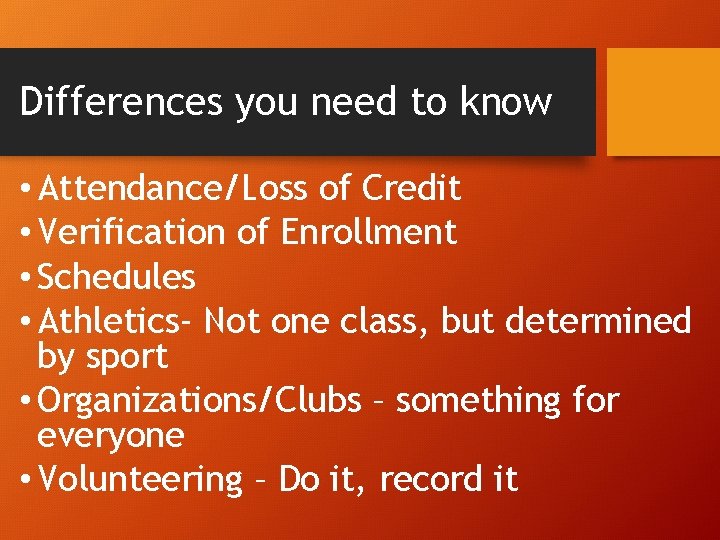 Differences you need to know

• Attendance/Loss of Credit
• Verification of Enrollment
• Schedules
• Athletics- Not one class, but determined by sport
• Organizations/Clubs – something for everyone
• Volunteering – Do it, record it